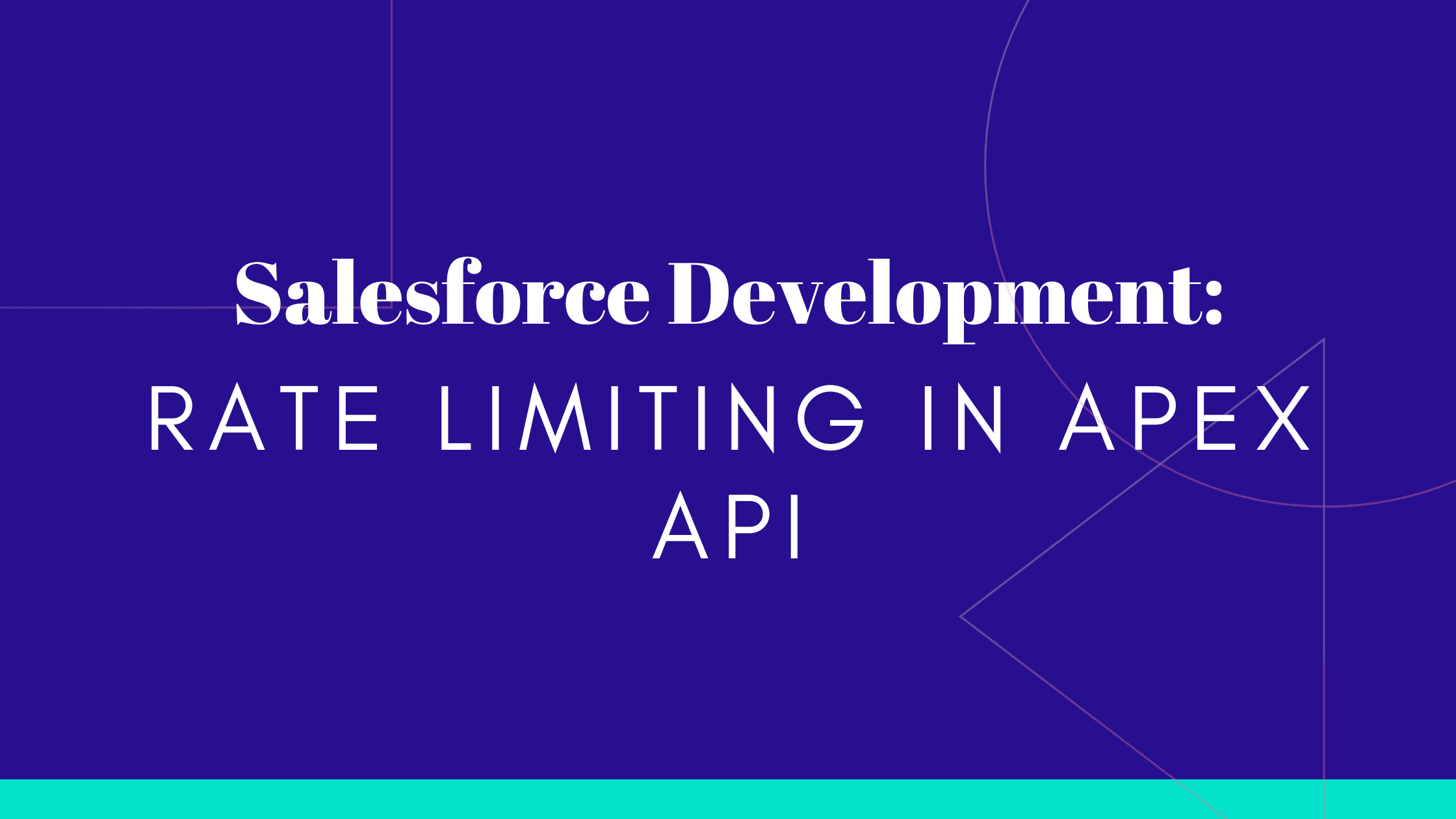 Salesforce Development:

RATE LIMITING IN APEX API